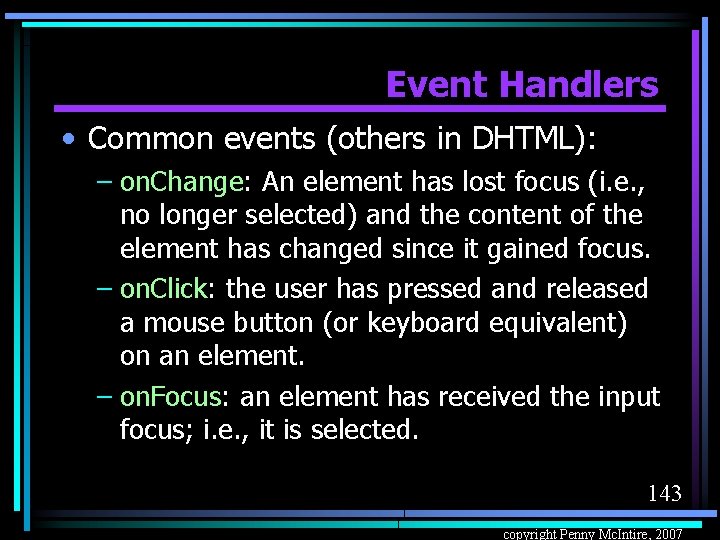 Event Handlers

• Common events (others in DHTML):

– onChange: An element has lost focus (i.e., no longer selected) and the content of the element has changed since it gained focus.

– onClick: the user has pressed and released a mouse button (or keyboard equivalent) on an element.

– onFocus: an element has received the input focus; i.e., it is selected.

143

copyright Penny McIntire, 2007